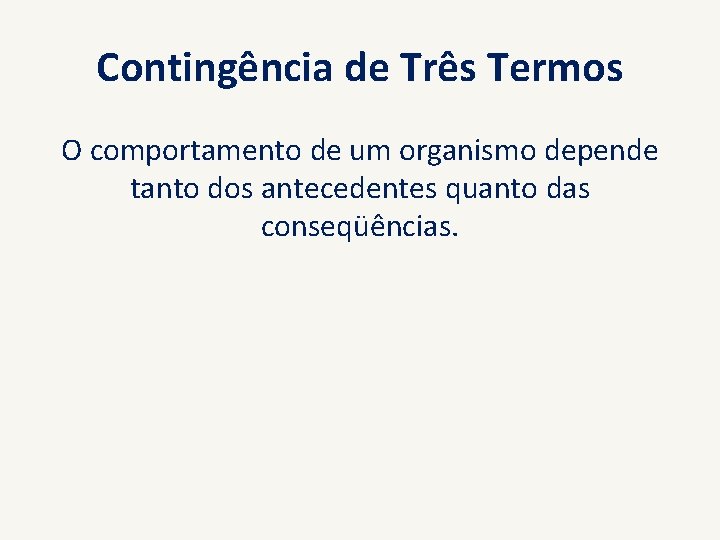 Contingência de Três Termos

O comportamento de um organismo depende tanto dos antecedentes quanto das conseqüências.